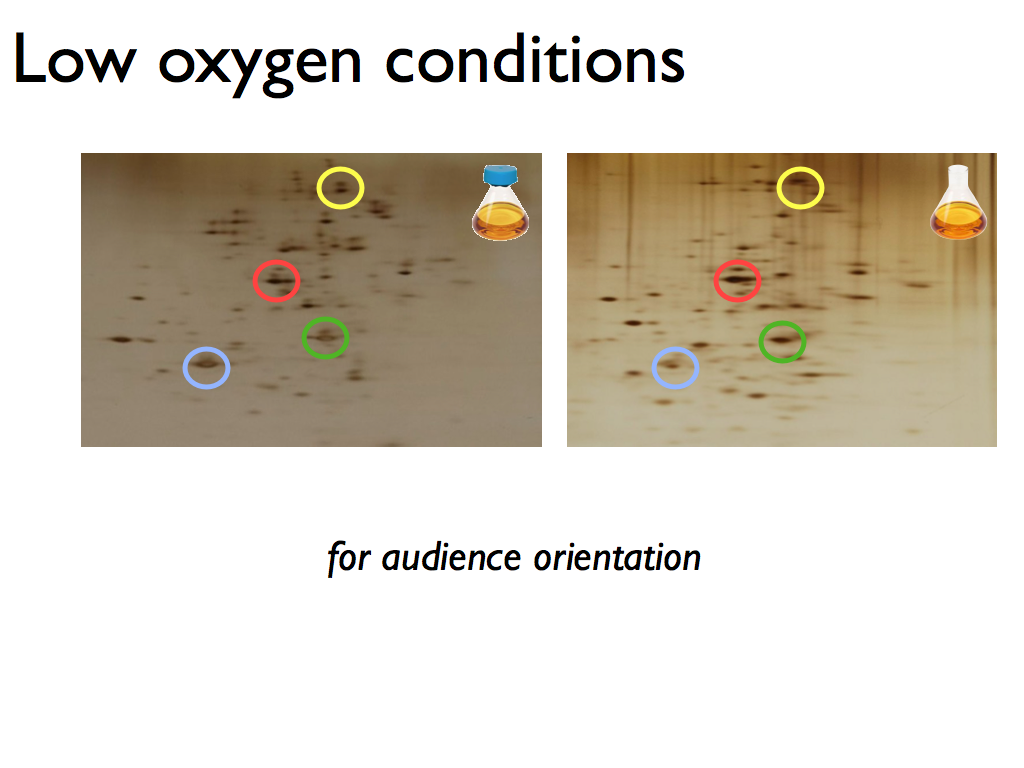 Low oxygen conditions

for audience orientation